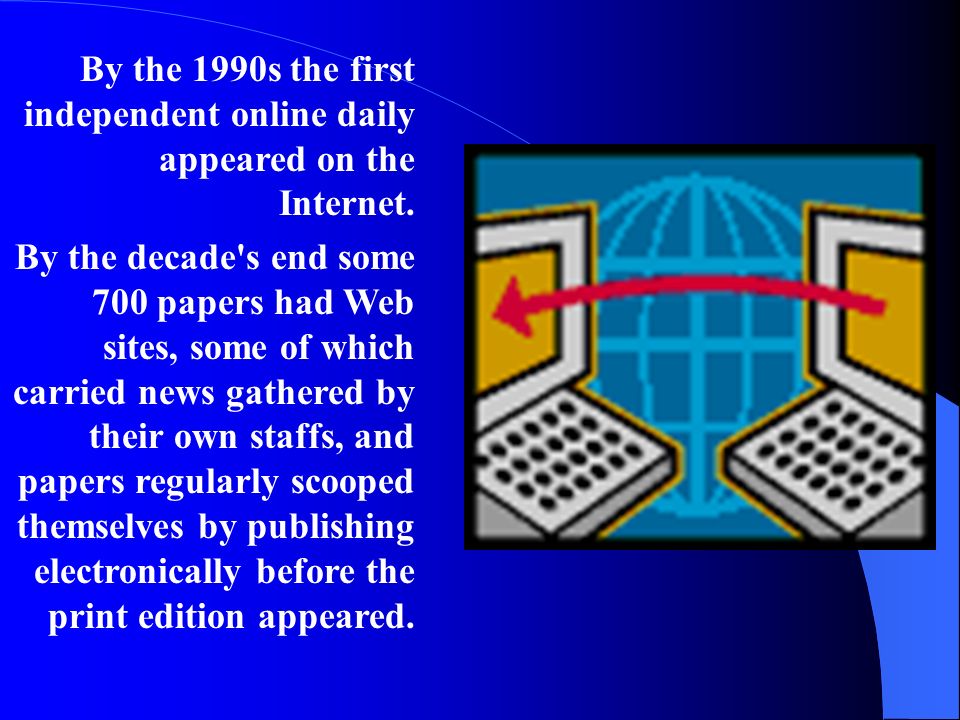 By the 1990s the first independent online daily appeared on the Internet.

By the decade's end some 700 papers had Web sites, some of which carried news gathered by their own staffs, and papers regularly scooped themselves by publishing electronically before the print edition appeared.